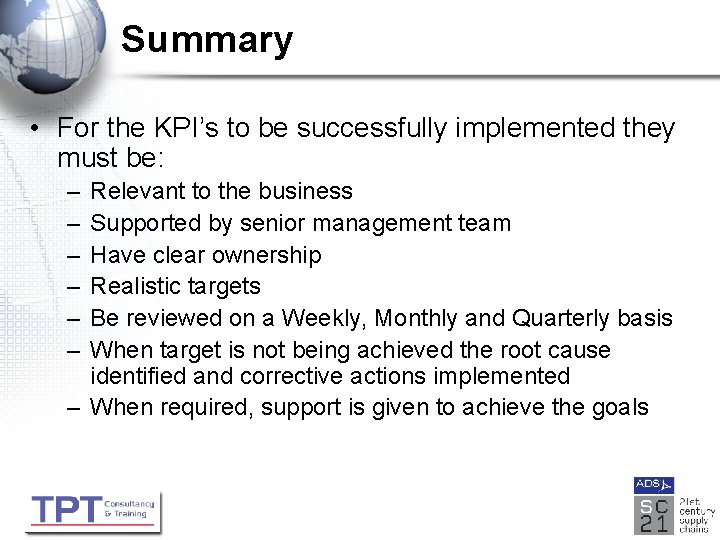 Summary

• For the KPI's to be successfully implemented they must be:
– Relevant to the business
– Supported by senior management team
– Have clear ownership
– Realistic targets
– Be reviewed on a Weekly, Monthly and Quarterly basis
– When target is not being achieved the root cause identified and corrective actions implemented
– When required, support is given to achieve the goals

TPT Consultancy & Training

ADS
SC 21 21st century supply chains